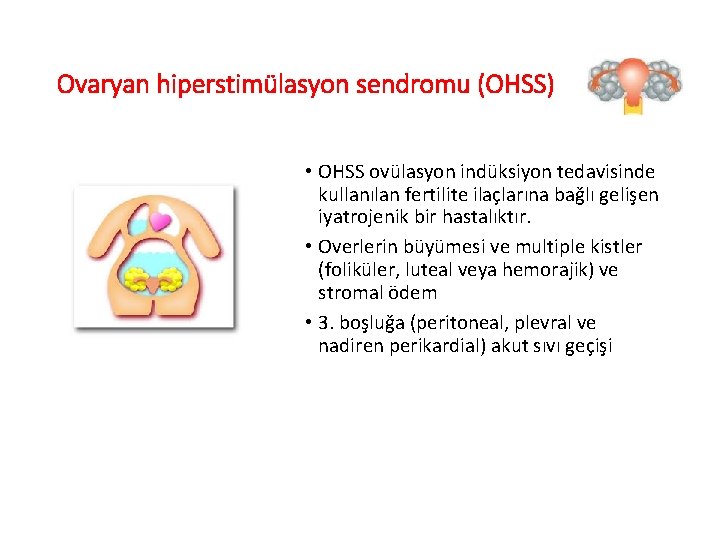 Ovaryan hiperstimülasyon sendromu (OHSS)

• OHSS ovülasyon indüksiyon tedavisinde kullanılan fertilite ilaçlarına bağlı gelişen iyatrojenik bir hastalıktır.

• Overlerin büyümesi ve multiple kistler (foliküler, luteal veya hemorajik) ve stromal ödem

• 3. boşluğa (peritoneal, plevral ve nadiren perikardial) akut sıvı geçişi